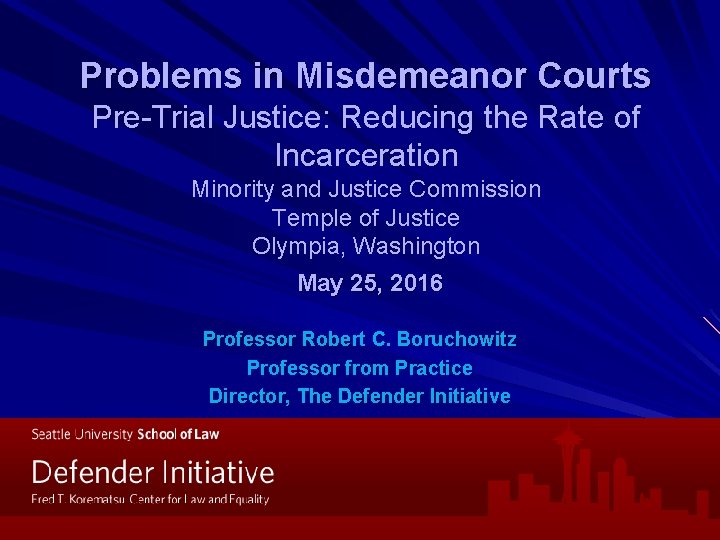 Problems in Misdemeanor Courts
Pre-Trial Justice: Reducing the Rate of Incarceration
Minority and Justice Commission
Temple of Justice
Olympia, Washington

May 25, 2016

Professor Robert C. Boruchowitz
Professor from Practice
Director, The Defender Initiative

Seattle University School of Law
Defender Initiative
Fred T. Korematsu Center for Law and Equality